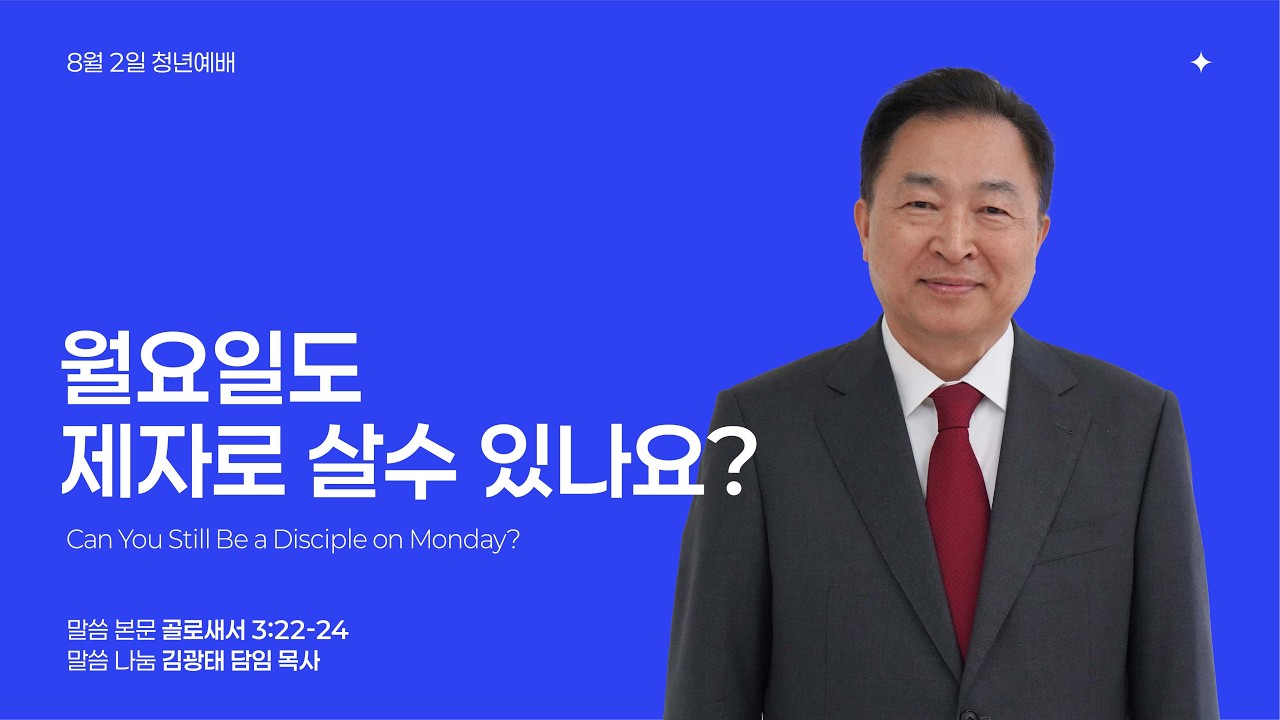 8월 2일 청년예배

월요일도
제자로 살수 있나요?

Can You Still Be a Disciple on Monday?

말씀 본문 골로새서 3:22-24
말씀 나눔 김광태 담임 목사